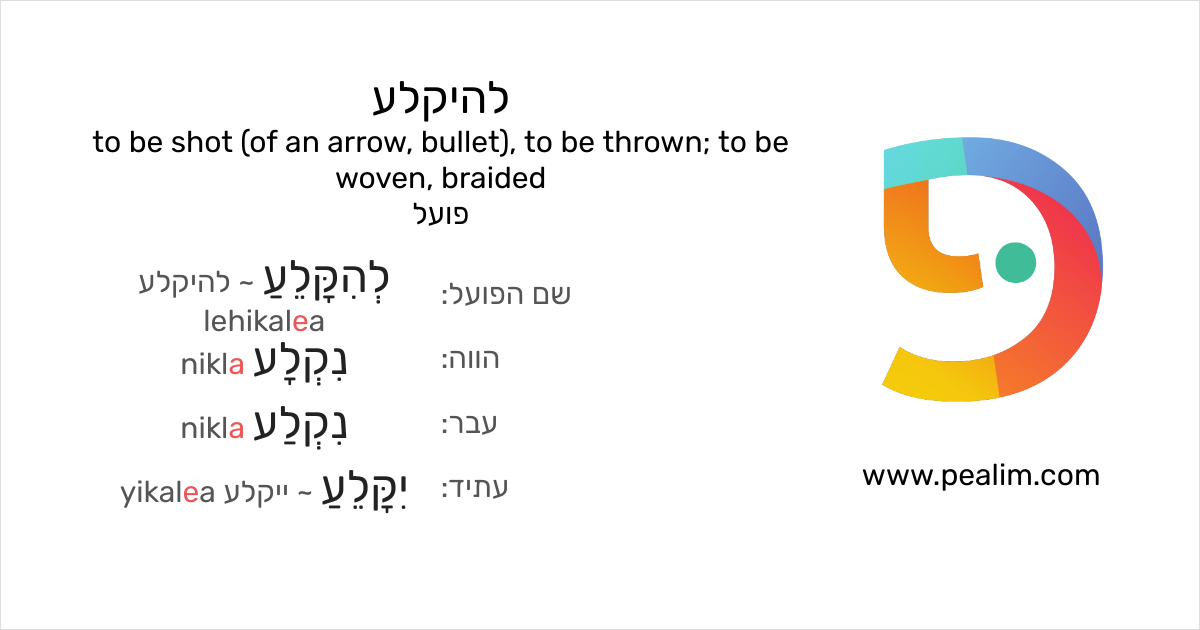 להיקלע
to be shot (of an arrow, bullet), to be thrown; to be woven, braided
פועל

שם הפועל: לְהִקָּלֵעַ ~ להיקלע lehikalea

הווה: נִקְלָע nikla

עבר: נִקְלַע nikla

עתיד: יִקָּלֵעַ ~ ייקלע yikalea

www.pealim.com